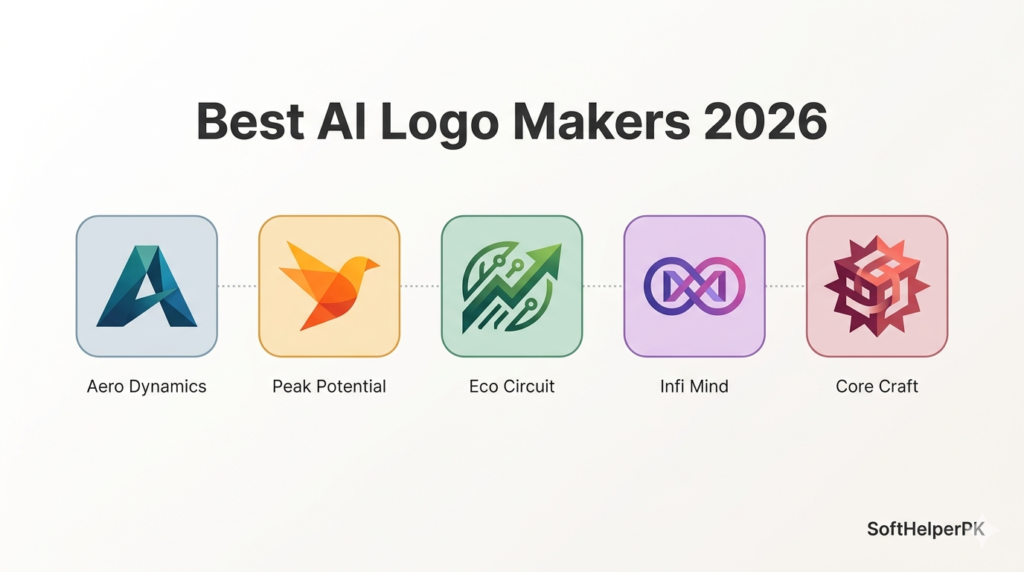 Best AI Logo Makers 2026

Aero Dynamics

Peak Potential

Eco Circuit

Infi Mind

Core Craft

SoftHelperPK